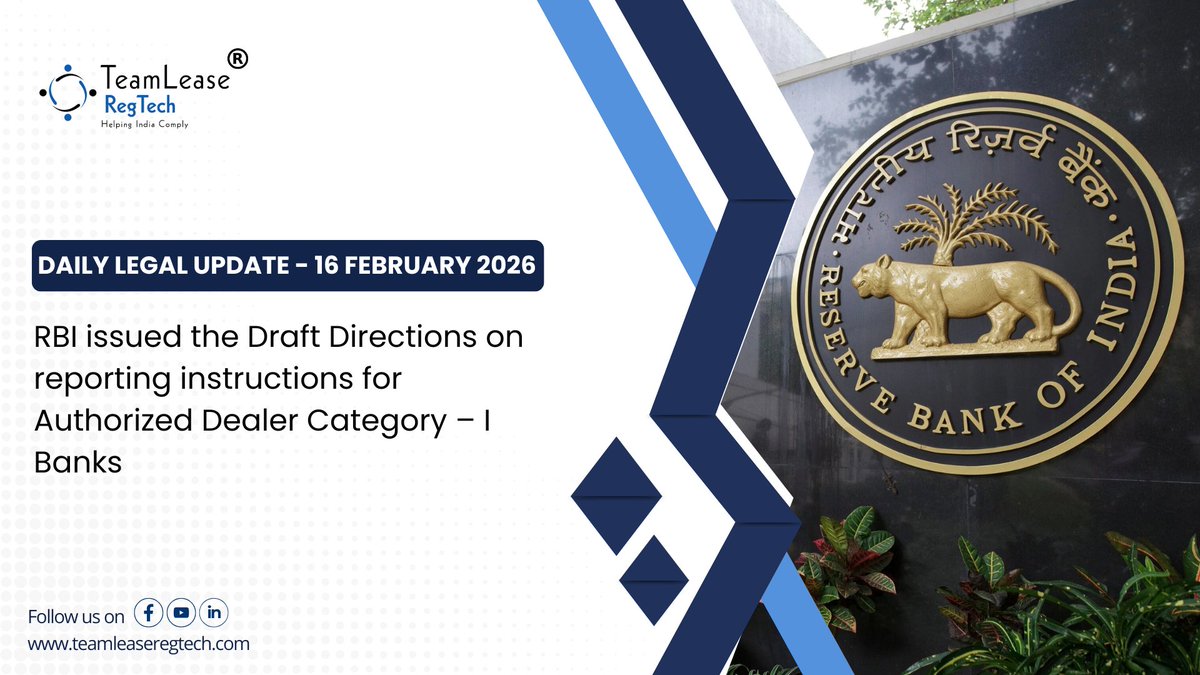 TeamLease®
RegTech
Helping India Comply

DAILY LEGAL UPDATE - 16 FEBRUARY 2026

RBI issued the Draft Directions on reporting instructions for Authorized Dealer Category – I Banks

भारतीय रिज़र्व बैंक
RESERVE BANK OF INDIA

Follow us on

www.teamleaseregtech.com